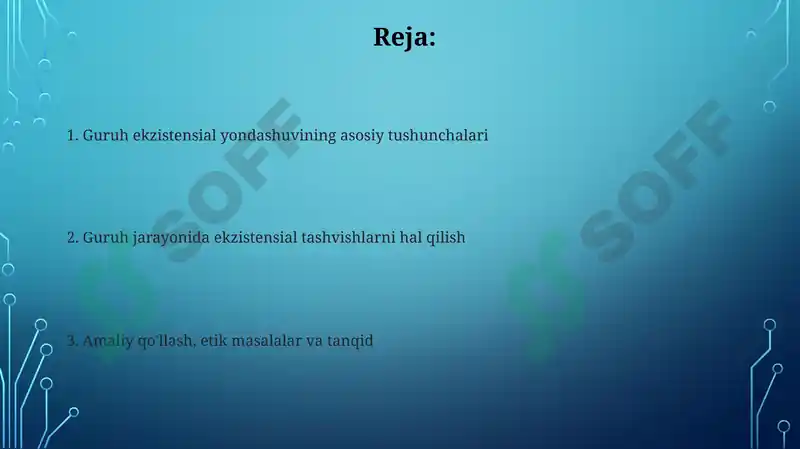 Reja:

1. Guruh ekzistensial yondashuvining asosiy tushunchalari

2. Guruh jarayonida ekzistensial tashvishlarni hal qilish

3. Amaliy qo'llash, etik masalalar va tanqid

SOFF

SOFF